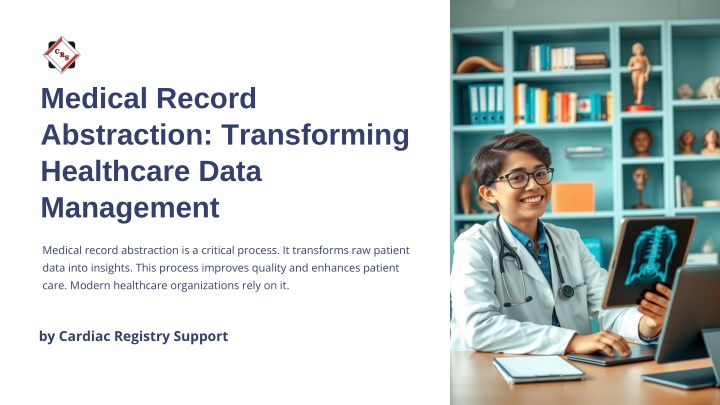 CRS

Medical Record Abstraction: Transforming Healthcare Data Management

Medical record abstraction is a critical process. It transforms raw patient data into insights. This process improves quality and enhances patient care. Modern healthcare organizations rely on it.

by Cardiac Registry Support